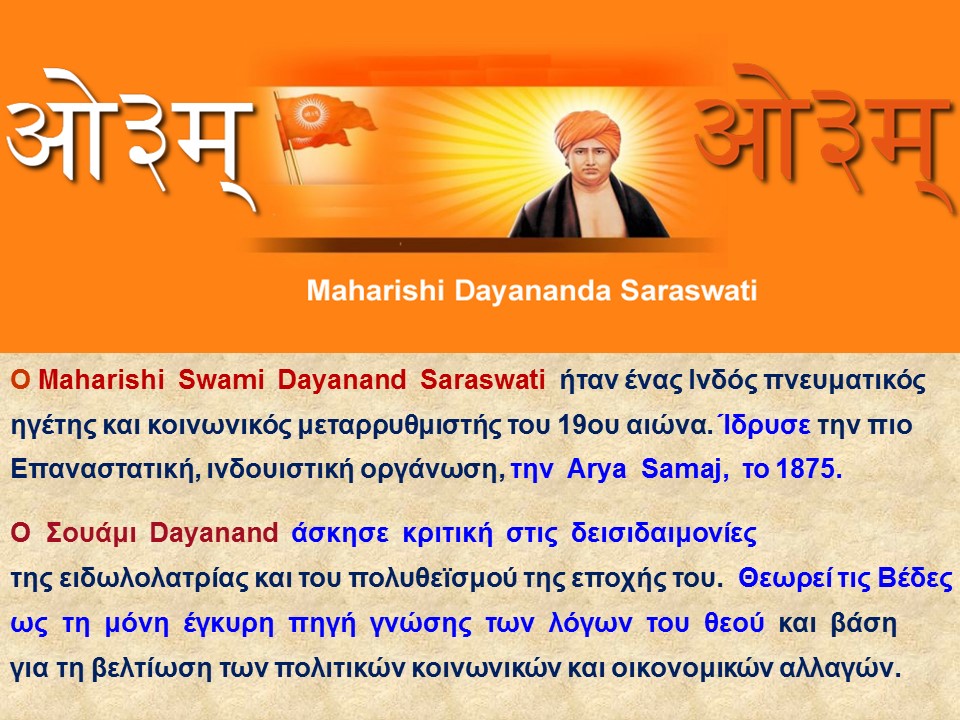 ओ३म्

ओ३म्

Maharishi Dayananda Saraswati

Ο Maharishi Swami Dayanand Saraswati ήταν ένας Ινδός πνευματικός ηγέτης και κοινωνικός μεταρρυθμιστής του 19ου αιώνα. Ίδρυσε την πιο Επαναστατική, ινδουιστική οργάνωση, την Arya Samaj, το 1875.

Ο Σουάμι Dayanand άσκησε κριτική στις δεισιδαιμονίες της ειδωλολατρίας και του πολυθεϊσμού της εποχής του. Θεωρεί τις Βέδες ως τη μόνη έγκυρη πηγή γνώσης των λόγων του θεού και βάση για τη βελτίωση των πολιτικών κοινωνικών και οικονομικών αλλαγών.